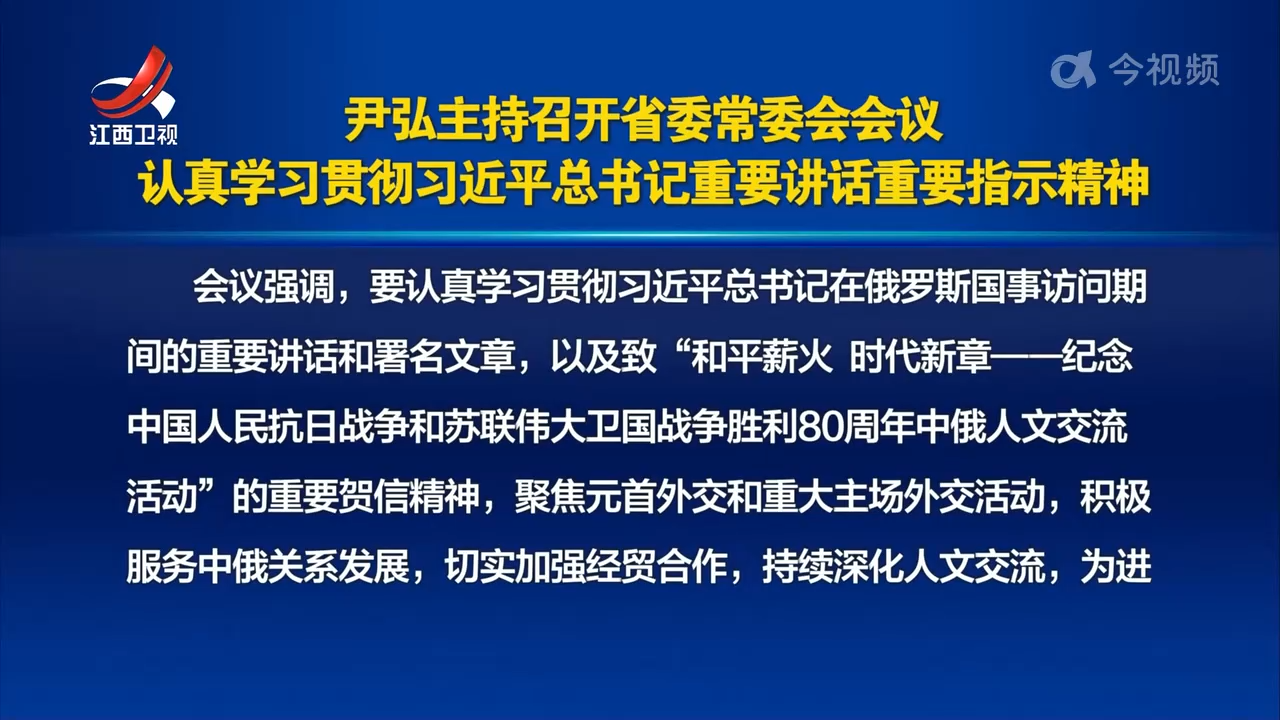 江西卫视

今视频

尹弘主持召开省委常委会会议
认真学习贯彻习近平总书记重要讲话重要指示精神

会议强调，要认真学习贯彻习近平总书记在俄罗斯国事访问期间的重要讲话和署名文章，以及致“和平薪火 时代新章——纪念中国人民抗日战争和苏联伟大卫国战争胜利80周年中俄人文交流活动”的重要贺信精神，聚焦元首外交和重大主场外交活动，积极服务中俄关系发展，切实加强经贸合作，持续深化人文交流，为进